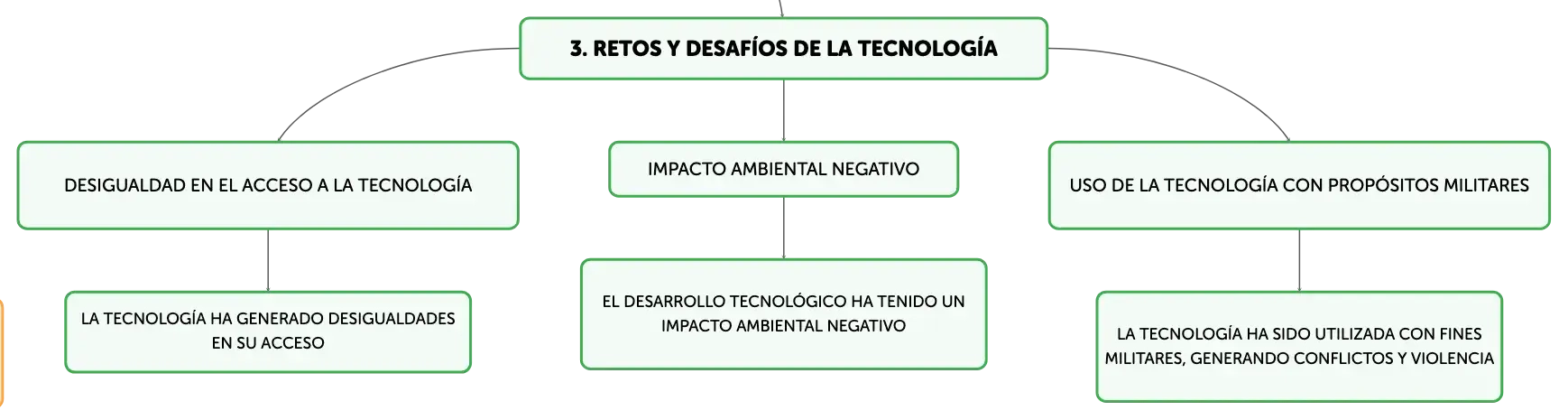 3. RETOS Y DESAFÍOS DE LA TECNOLOGÍA

DESIGUALDAD EN EL ACCESO A LA TECNOLOGÍA

LA TECNOLOGÍA HA GENERADO DESIGUALDADES EN SU ACCESO

IMPACTO AMBIENTAL NEGATIVO

EL DESARROLLO TECNOLÓGICO HA TENIDO UN IMPACTO AMBIENTAL NEGATIVO

USO DE LA TECNOLOGÍA CON PROPÓSITOS MILITARES

LA TECNOLOGÍA HA SIDO UTILIZADA CON FINES MILITARES, GENERANDO CONFLICTOS Y VIOLENCIA